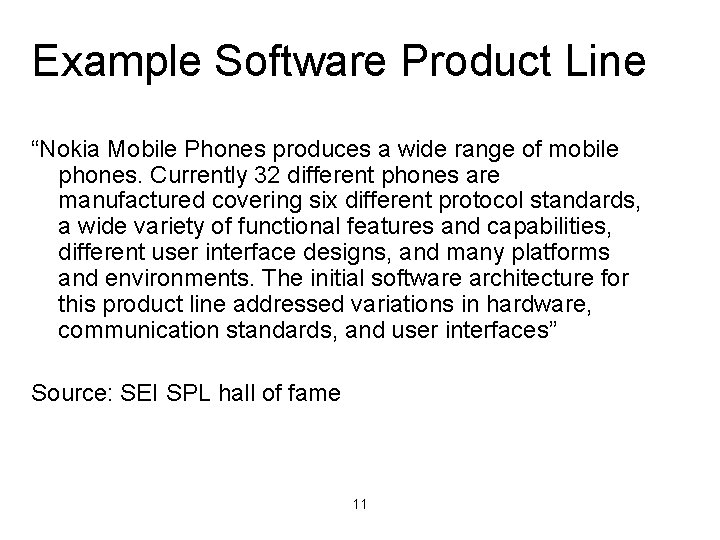 Example Software Product Line

“Nokia Mobile Phones produces a wide range of mobile phones. Currently 32 different phones are manufactured covering six different protocol standards, a wide variety of functional features and capabilities, different user interface designs, and many platforms and environments. The initial software architecture for this product line addressed variations in hardware, communication standards, and user interfaces”

Source: SEI SPL hall of fame

11